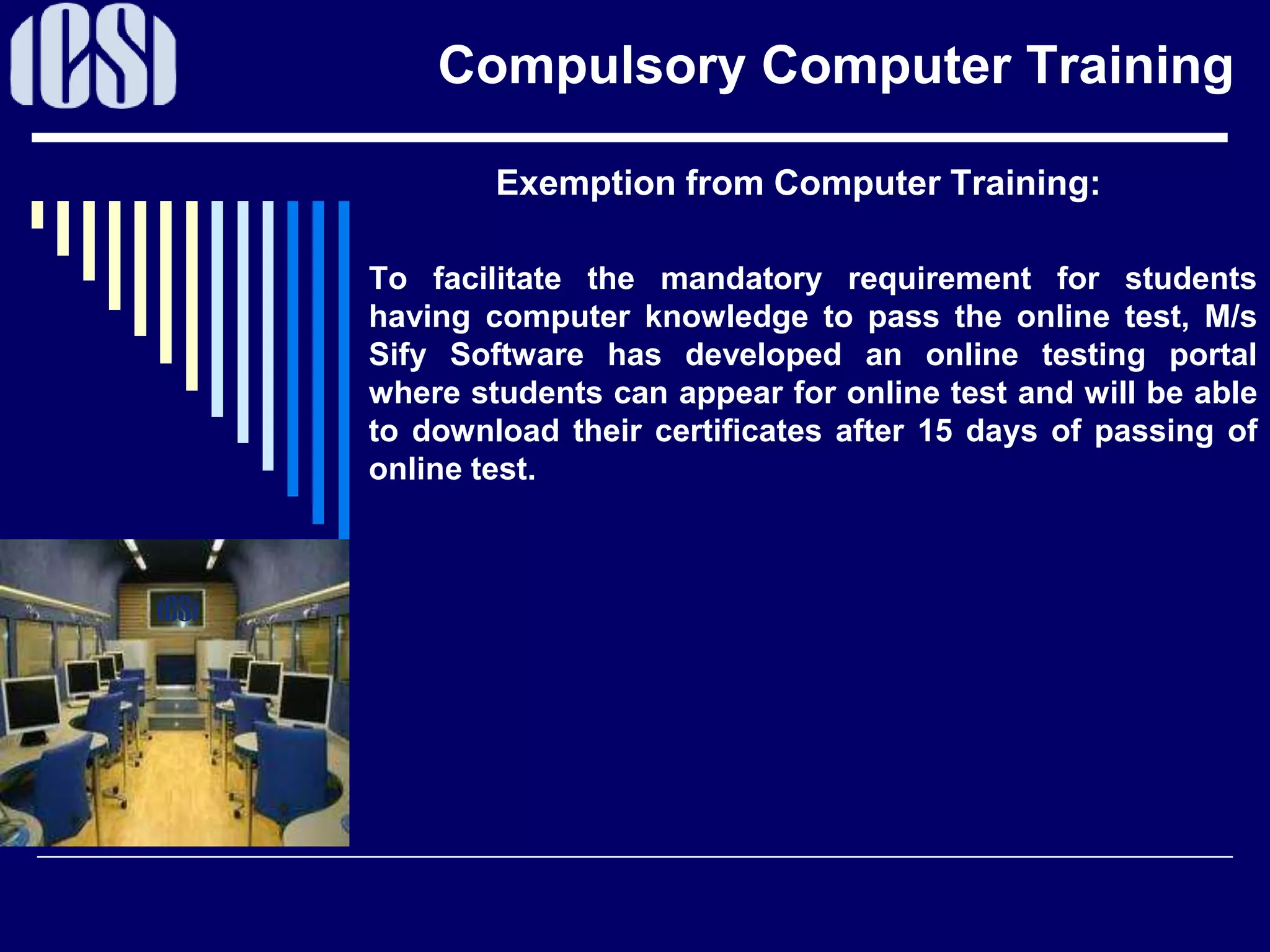 ICSI

Compulsory Computer Training

Exemption from Computer Training:

To facilitate the mandatory requirement for students having computer knowledge to pass the online test, M/s Sify Software has developed an online testing portal where students can appear for online test and will be able to download their certificates after 15 days of passing of online test.

ICSI